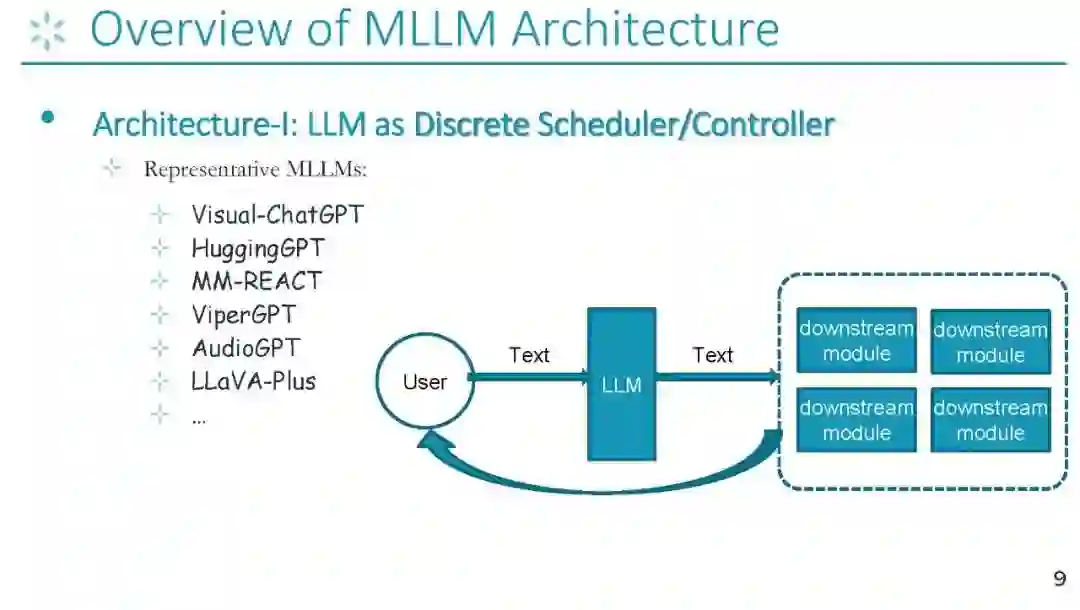 Overview of MLLM Architecture

Architecture-I: LLM as Discrete Scheduler/Controller

Representative MLLMs:

Visual-ChatGPT
HuggingGPT
MM-REACT
ViperGPT
AudioGPT
LLaVA-Plus
...

User
Text
LLM
Text
downstream module
downstream module
downstream module
downstream module

9